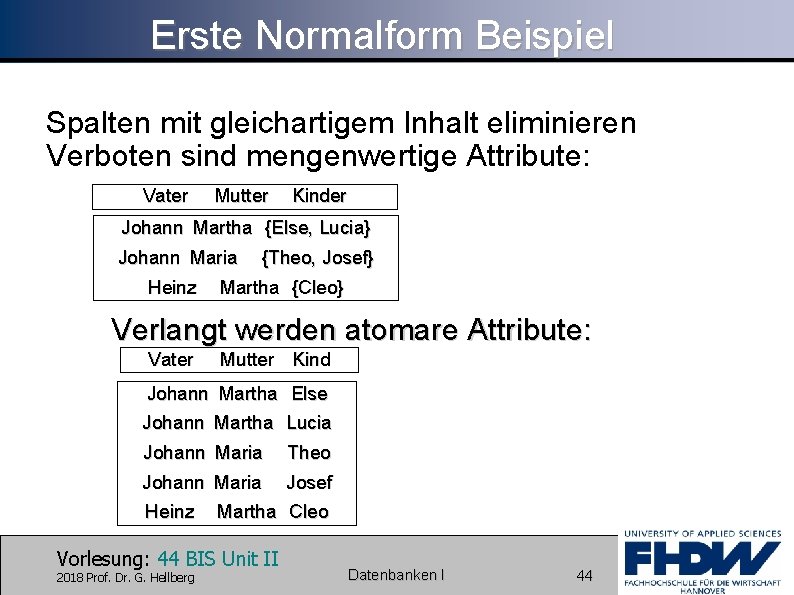 Erste Normalform Beispiel

Spalten mit gleichartigem Inhalt eliminieren
Verboten sind mengenwertige Attribute:

| Vater | Mutter | Kinder |
|---|---|---|
| Johann | Martha | {Else, Lucia} |
| Johann | Maria | {Theo, Josef} |
| Heinz | Martha | {Cleo} |

Verlangt werden atomare Attribute:

| Vater | Mutter | Kind |
|---|---|---|
| Johann | Martha | Else |
| Johann | Martha | Lucia |
| Johann | Maria | Theo |
| Johann | Maria | Josef |
| Heinz | Martha | Cleo |

Vorlesung: 44 BIS Unit II
2018 Prof. Dr. G. Hellberg
Datenbanken I
44
UNIVERSITY OF APPLIED SCIENCES
FHDW
FACHHOCHSCHULE FÜR DIE WIRTSCHAFT
HANNOVER